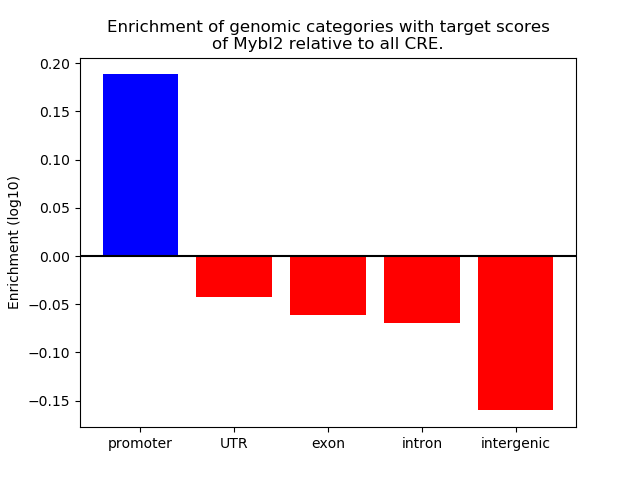 Enrichment of genomic categories with target scores of Mybl2 relative to all CRE.

Enrichment (log10)

0.20
0.15
0.10
0.05
0.00
−0.05
−0.10
−0.15

promoter
UTR
exon
intron
intergenic